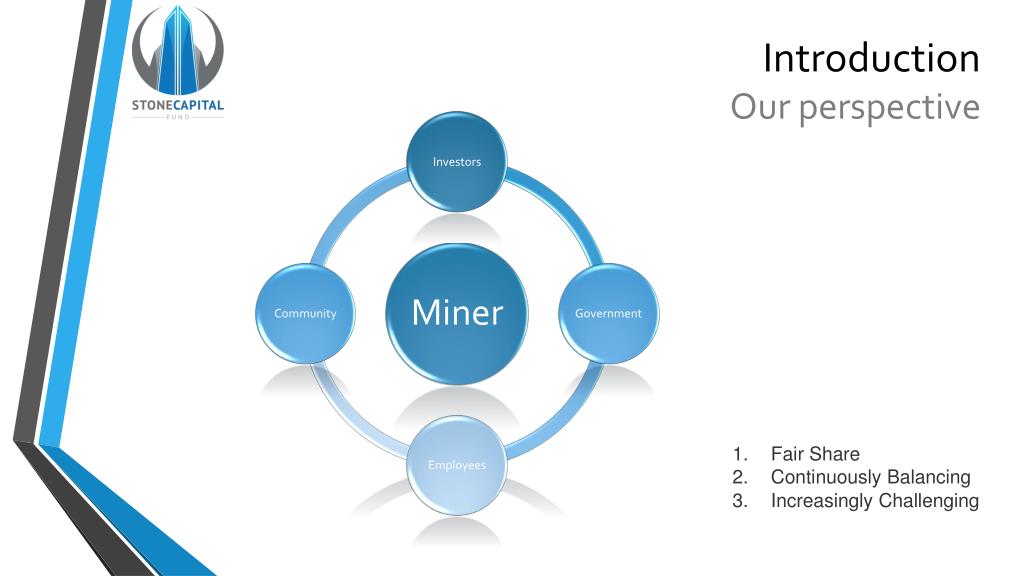 STONECAPITAL
FUND

Introduction
Our perspective

Investors
Community
Miner
Government
Employees

1. Fair Share
2. Continuously Balancing
3. Increasingly Challenging